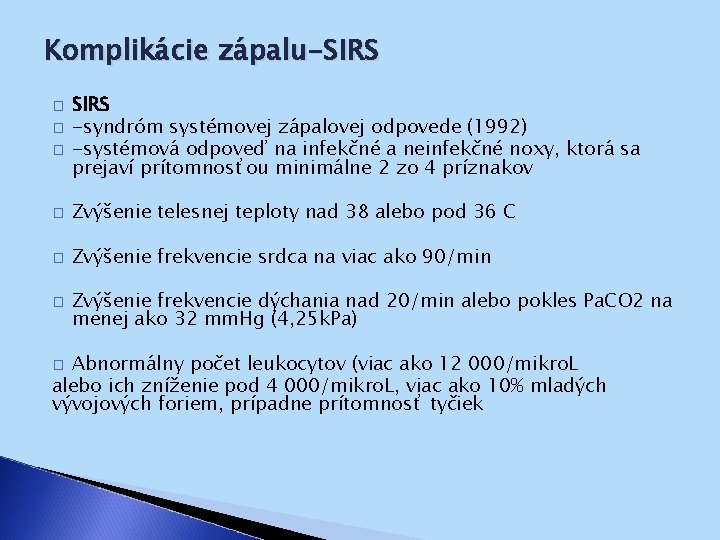 Komplikácie zápalu-SIRS

□ SIRS
□ -syndróm systémovej zápalovej odpovede (1992)
□ -systémová odpoveď na infekčné a neinfekčné noxy, ktorá sa prejaví prítomnosťou minimálne 2 zo 4 príznakov

□ Zvýšenie telesnej teploty nad 38 alebo pod 36 C

□ Zvýšenie frekvencie srdca na viac ako 90/min

□ Zvýšenie frekvencie dýchania nad 20/min alebo pokles PaCO2 na menej ako 32 mmHg (4,25kPa)

□ Abnormálny počet leukocytov (viac ako 12 000/mikroL alebo ich zníženie pod 4 000/mikroL, viac ako 10% mladých vývojových foriem, prípadne prítomnosť tyčiek